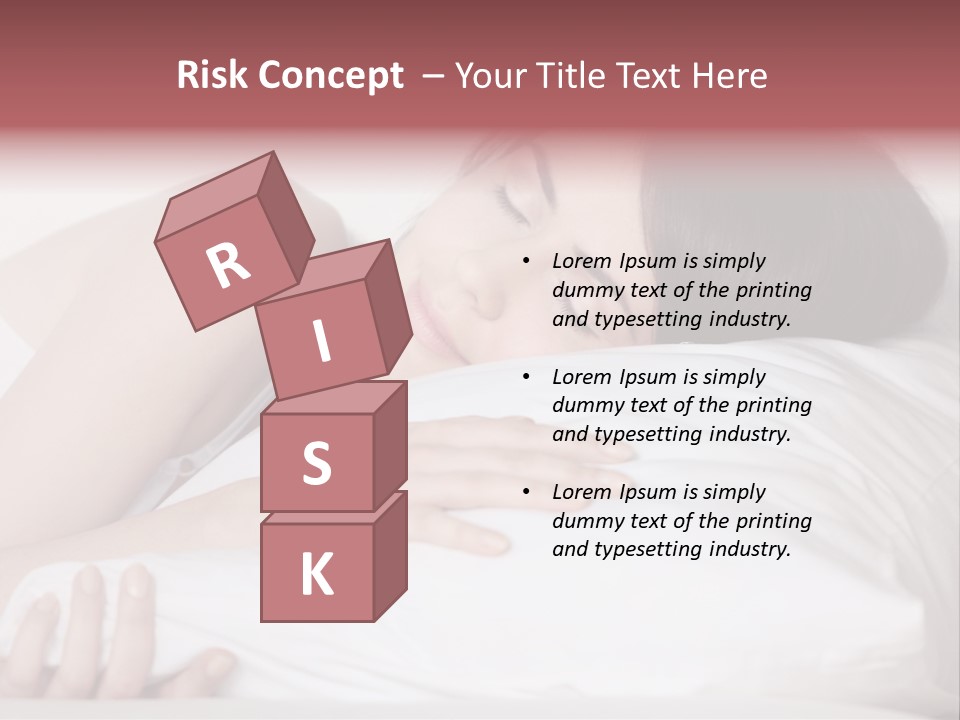 Risk Concept – Your Title Text Here

R
I
S
K

• Lorem Ipsum is simply dummy text of the printing and typesetting industry.

• Lorem Ipsum is simply dummy text of the printing and typesetting industry.

• Lorem Ipsum is simply dummy text of the printing and typesetting industry.